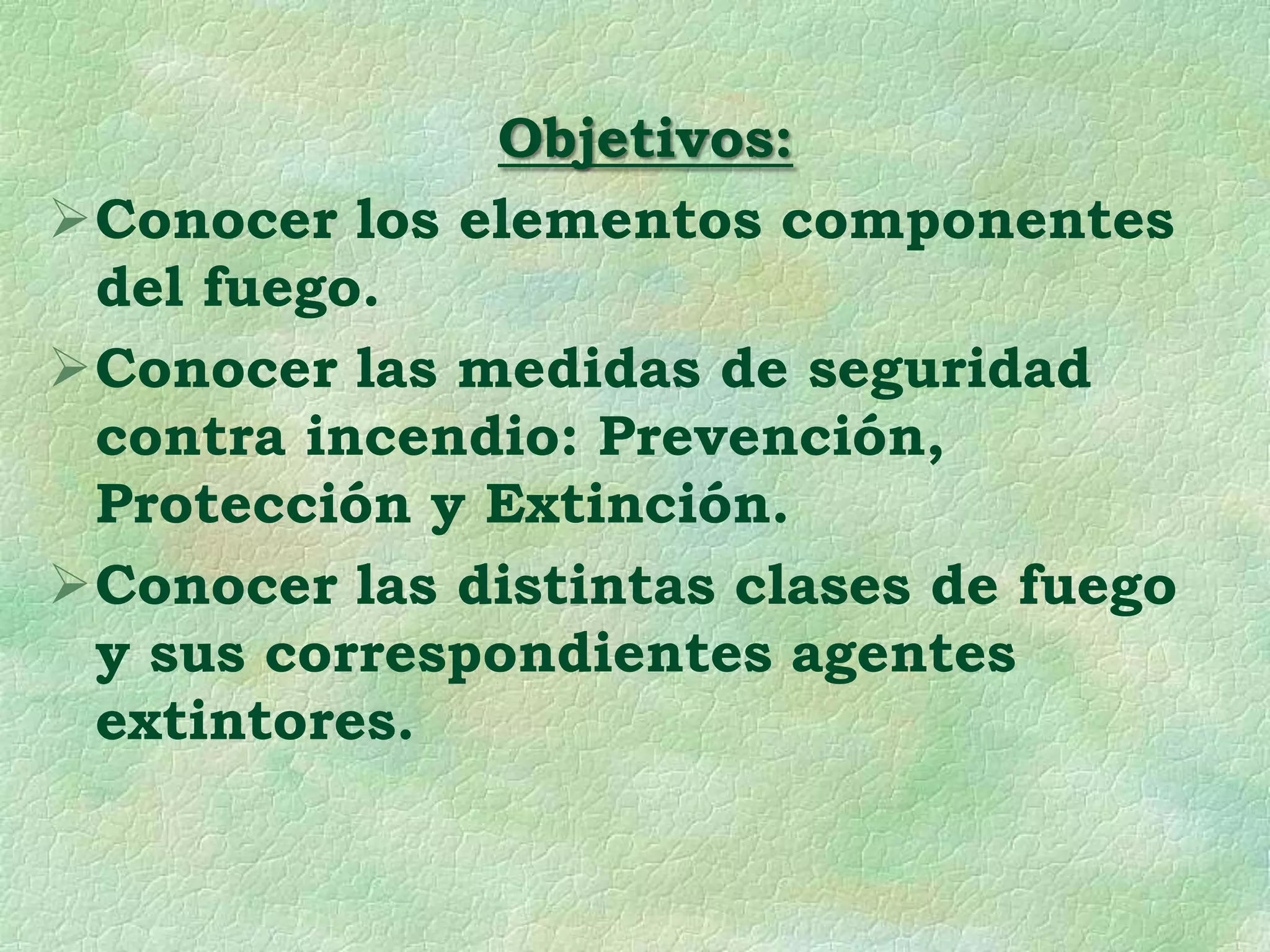 Objetivos:

➢ Conocer los elementos componentes del fuego.

➢ Conocer las medidas de seguridad contra incendio: Prevención, Protección y Extinción.

➢ Conocer las distintas clases de fuego y sus correspondientes agentes extintores.